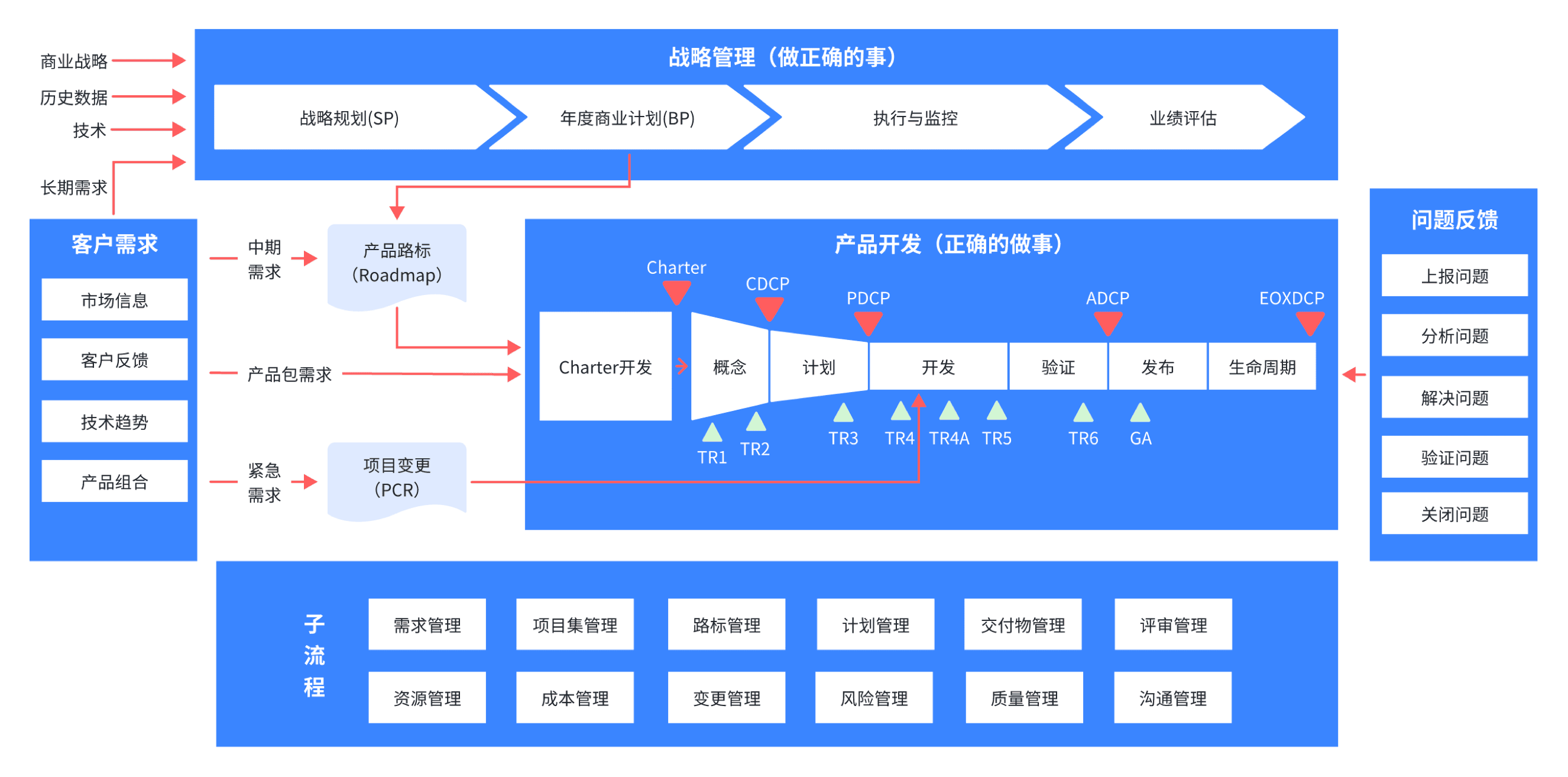 商业战略
历史数据
技术
长期需求

战略管理（做正确的事）

战略规划(SP)
年度商业计划(BP)
执行与监控
业绩评估

客户需求
市场信息
客户反馈
技术趋势
产品组合

中期需求
产品路标（Roadmap）
产品包需求
紧急需求
项目变更（PCR）

产品开发（正确的做事）

Charter
CDCP
PDCP
ADCP
EOXDCP

Charter开发
概念
计划
开发
验证
发布
生命周期

TR1
TR2
TR3
TR4
TR4A
TR5
TR6
GA

问题反馈
上报问题
分析问题
解决问题
验证问题
关闭问题

子流程
需求管理
项目集管理
路标管理
计划管理
交付物管理
评审管理
资源管理
成本管理
变更管理
风险管理
质量管理
沟通管理